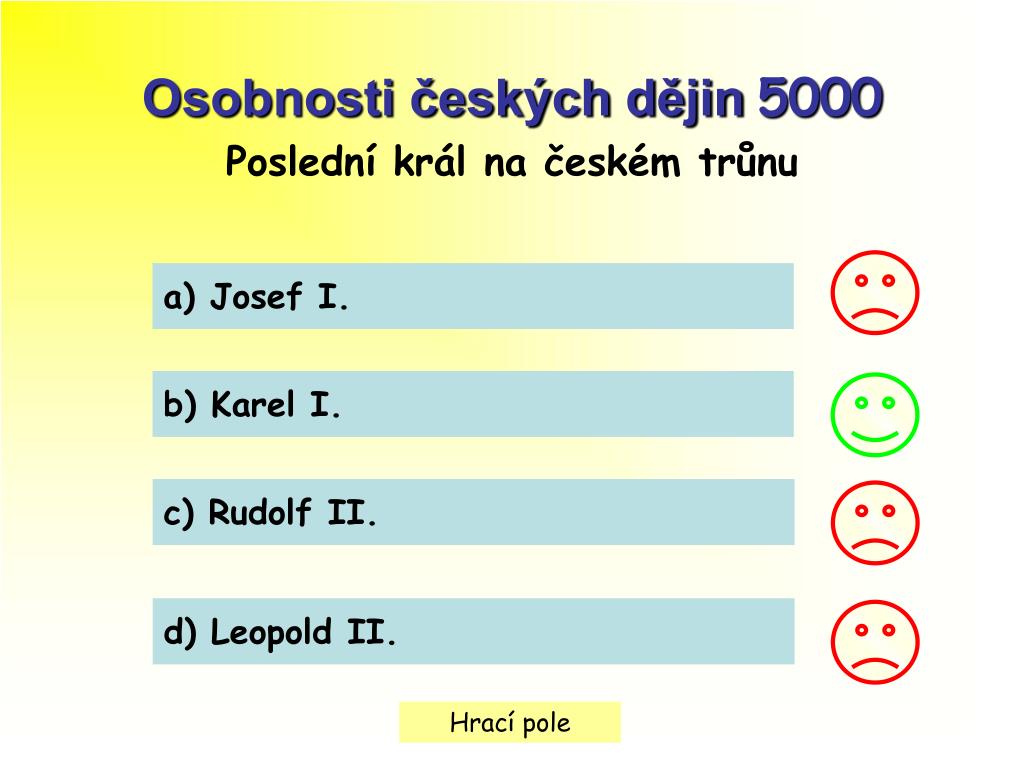 Osobnosti českých dějin 5000

Poslední král na českém trůnu

a) Josef I.

b) Karel I.

c) Rudolf II.

d) Leopold II.

Hrací pole